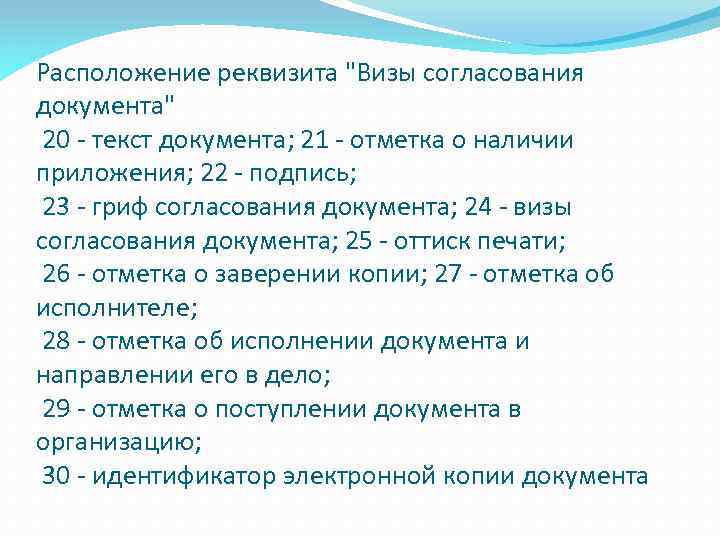 Расположение реквизита "Визы согласования документа"
20 - текст документа; 21 - отметка о наличии приложения; 22 - подпись;
23 - гриф согласования документа; 24 - визы согласования документа; 25 - оттиск печати;
26 - отметка о заверении копии; 27 - отметка об исполнителе;
28 - отметка об исполнении документа и направлении его в дело;
29 - отметка о поступлении документа в организацию;
30 - идентификатор электронной копии документа